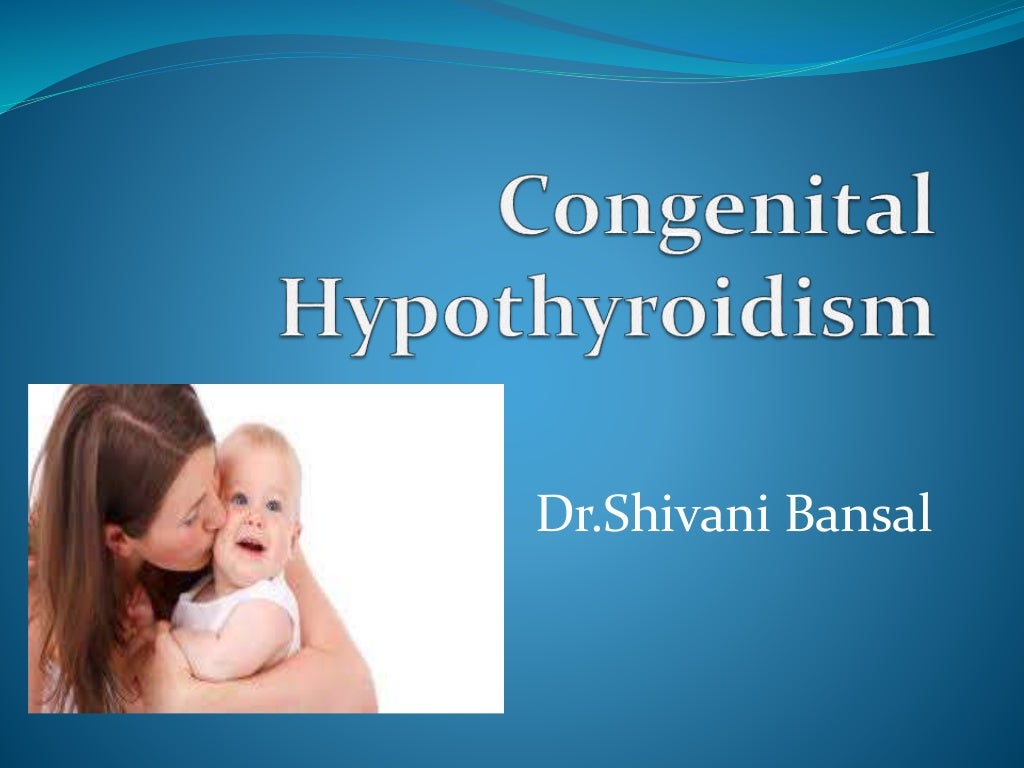 Congenital Hypothyroidism

Dr.Shivani Bansal